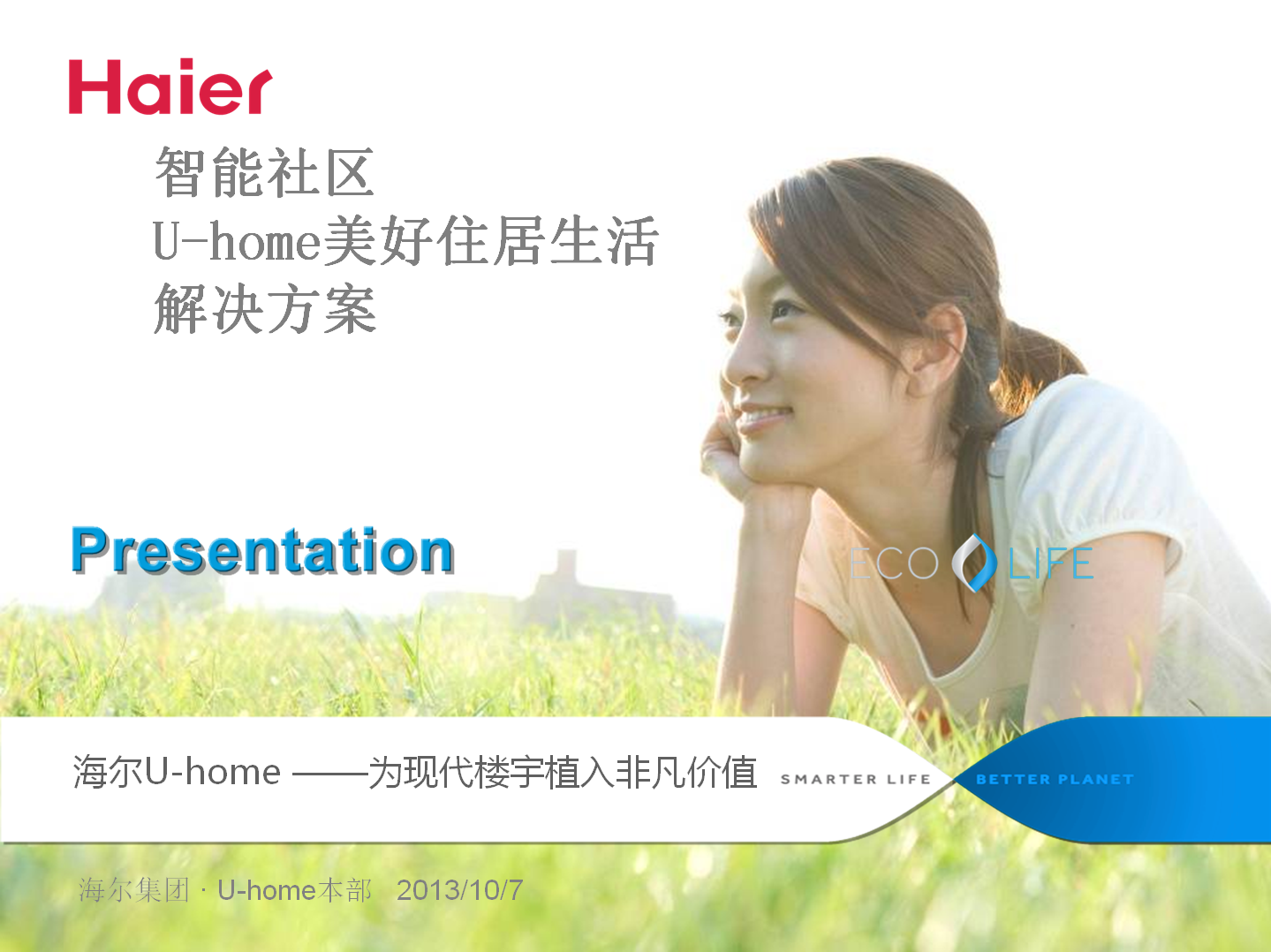 Haier

智能社区
U-home美好住居生活
解决方案

Presentation

ECO LIFE

海尔U-home ——为现代楼宇植入非凡价值 SMARTER LIFE BETTER PLANET

海尔集团 · U-home本部 2013/10/7